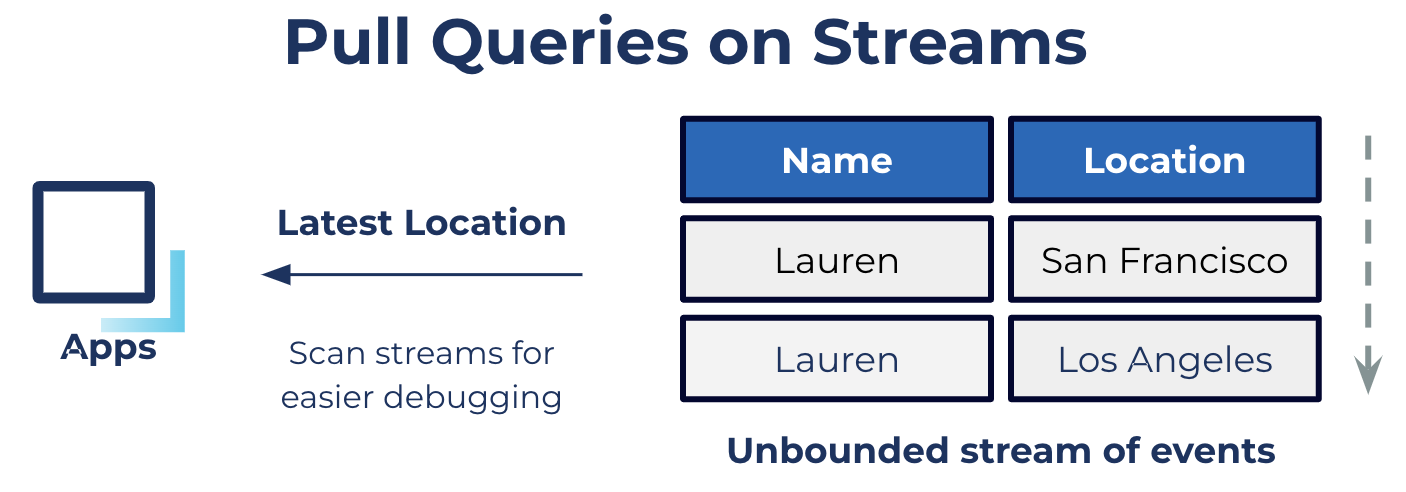 Pull Queries on Streams

Apps

Latest Location

Scan streams for easier debugging

| Name | Location |
|---|---|
| Lauren | San Francisco |
| Lauren | Los Angeles |

Unbounded stream of events